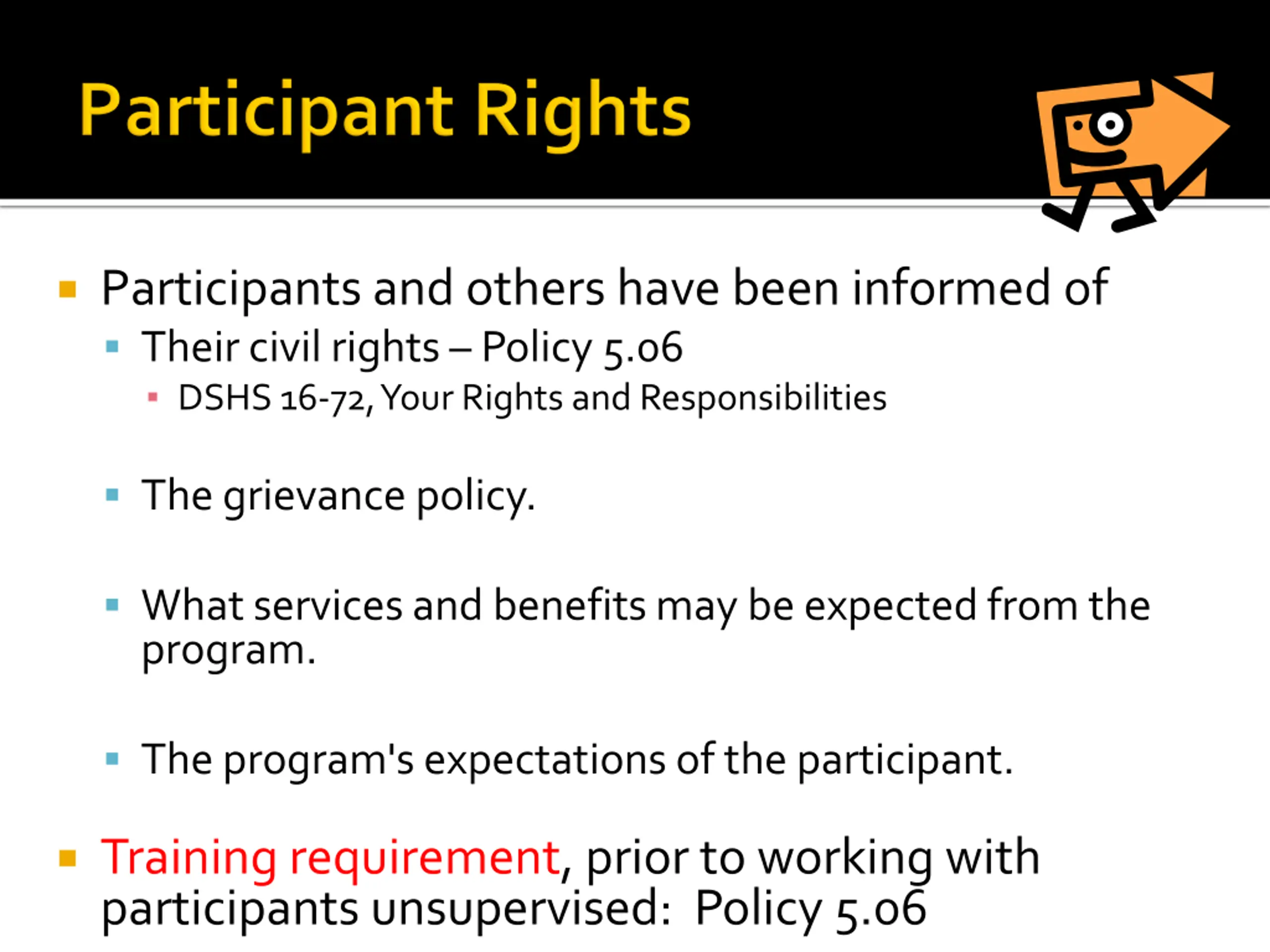 Participant Rights

Participants and others have been informed of

Their civil rights – Policy 5.06

DSHS 16-72, Your Rights and Responsibilities

The grievance policy.

What services and benefits may be expected from the program.

The program's expectations of the participant.

Training requirement, prior to working with participants unsupervised: Policy 5.06